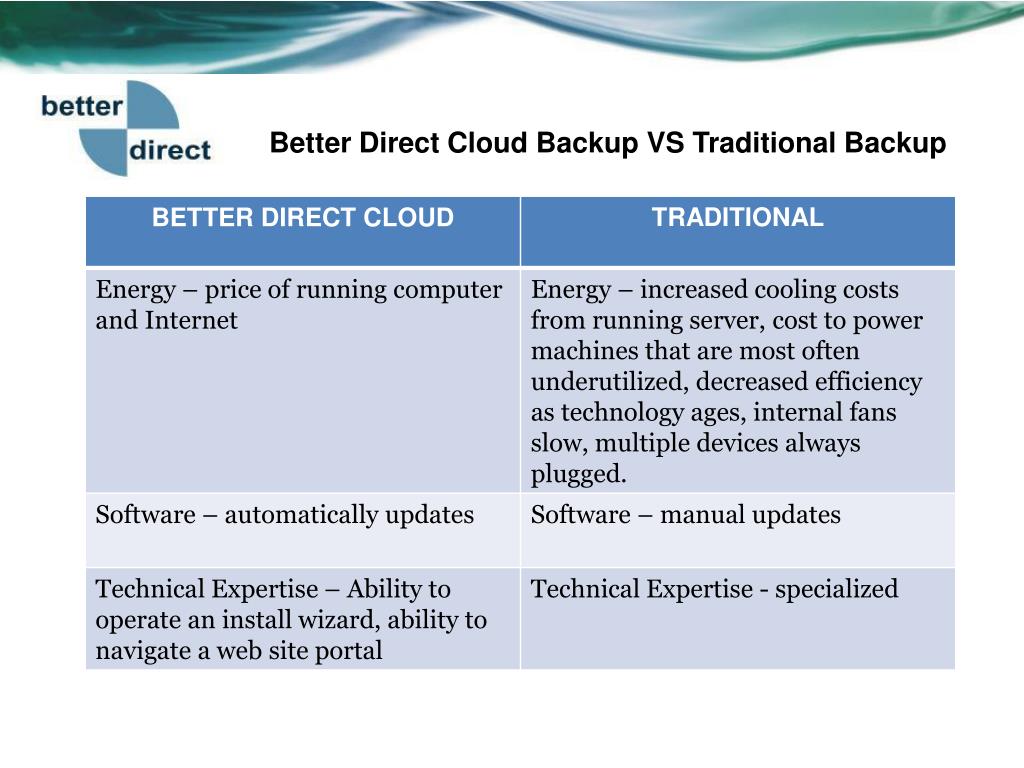 better direct

Better Direct Cloud Backup VS Traditional Backup

| BETTER DIRECT CLOUD | TRADITIONAL |
|---|---|
| Energy – price of running computer and Internet | Energy – increased cooling costs from running server, cost to power machines that are most often underutilized, decreased efficiency as technology ages, internal fans slow, multiple devices always plugged. |
| Software – automatically updates | Software – manual updates |
| Technical Expertise – Ability to operate an install wizard, ability to navigate a web site portal | Technical Expertise - specialized |